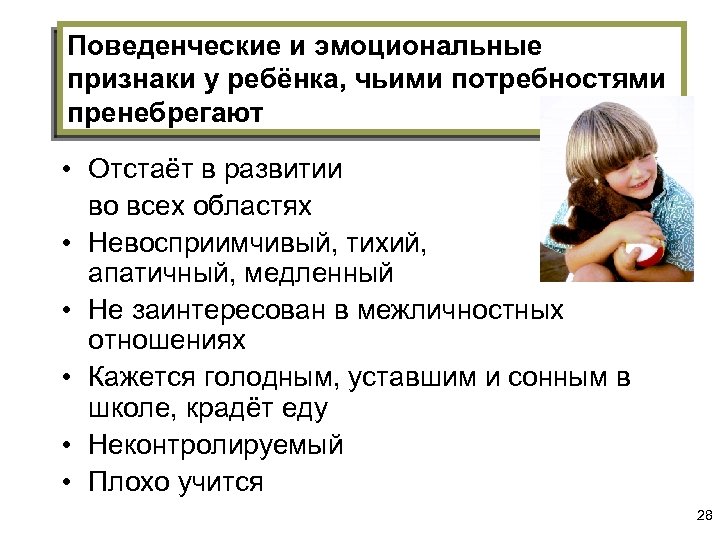 Поведенческие и эмоциональные признаки у ребёнка, чьими потребностями пренебрегают

• Отстаёт в развитии
во всех областях
• Невосприимчивый, тихий, апатичный, медленный
• Не заинтересован в межличностных отношениях
• Кажется голодным, уставшим и сонным в школе, крадёт еду
• Неконтролируемый
• Плохо учится

28